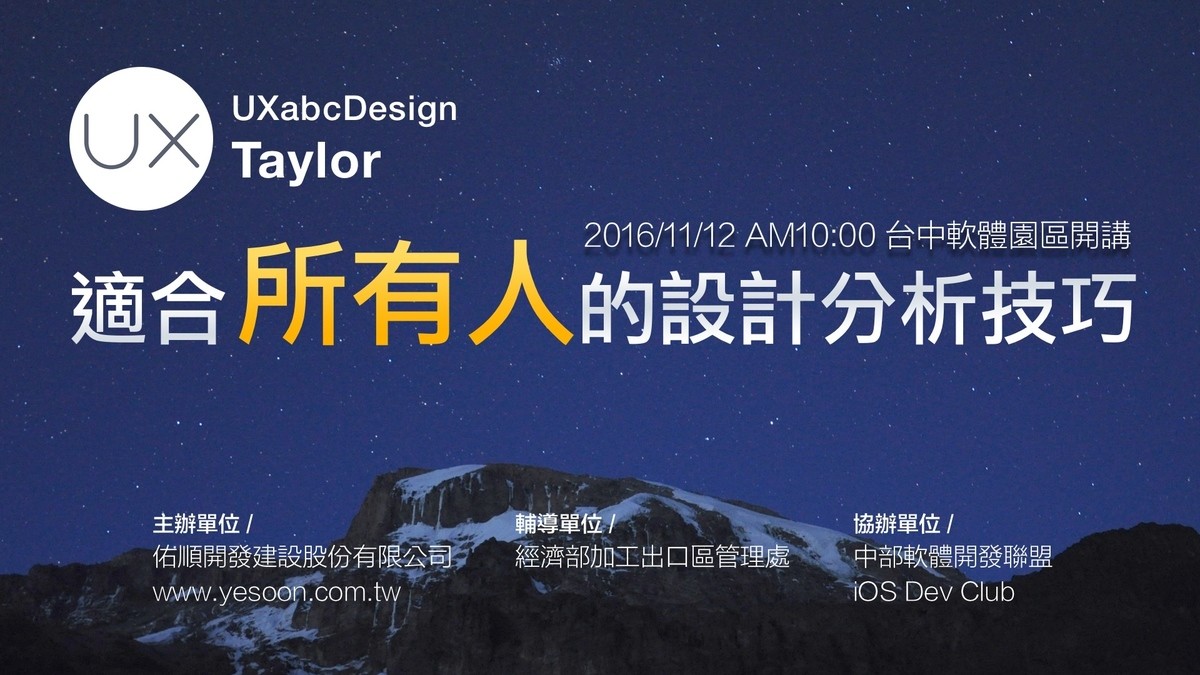 UX

UXabcDesign
Taylor

2016/11/12 AM10:00 台中軟體園區開講

適合所有人的設計分析技巧

主辦單位 /
佑順開發建設股份有限公司
www.yesoon.com.tw

輔導單位 /
經濟部加工出口區管理處

協辦單位 /
中部軟體開發聯盟
iOS Dev Club